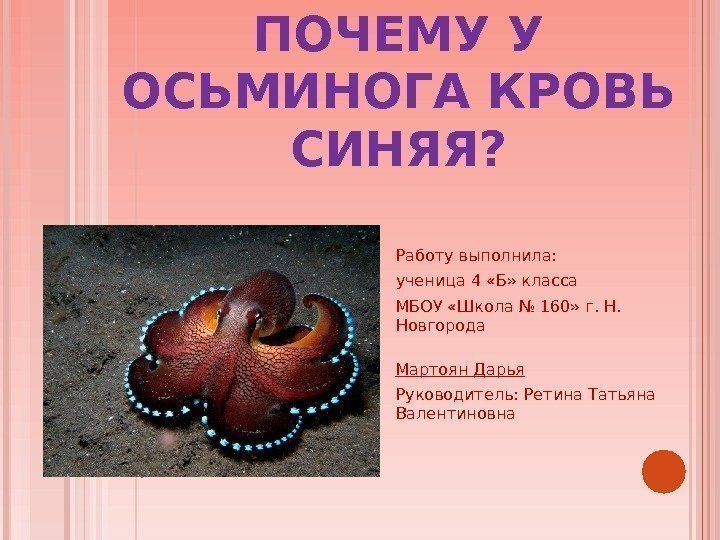 ПОЧЕМУ У ОСЬМИНОГА КРОВЬ СИНЯЯ?

Работу выполнила:

ученица 4 «Б» класса

МБОУ «Школа № 160» г. Н. Новгорода

Мартоян Дарья

Руководитель: Ретина Татьяна Валентиновна